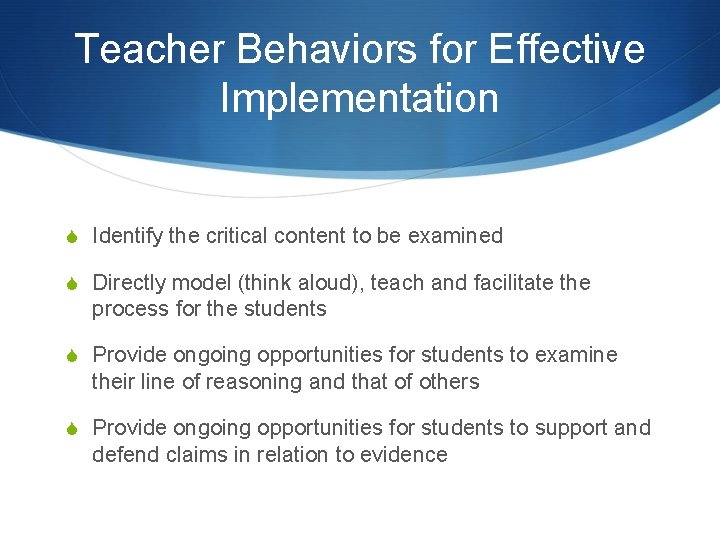 Teacher Behaviors for Effective Implementation

Identify the critical content to be examined

Directly model (think aloud), teach and facilitate the process for the students

Provide ongoing opportunities for students to examine their line of reasoning and that of others

Provide ongoing opportunities for students to support and defend claims in relation to evidence